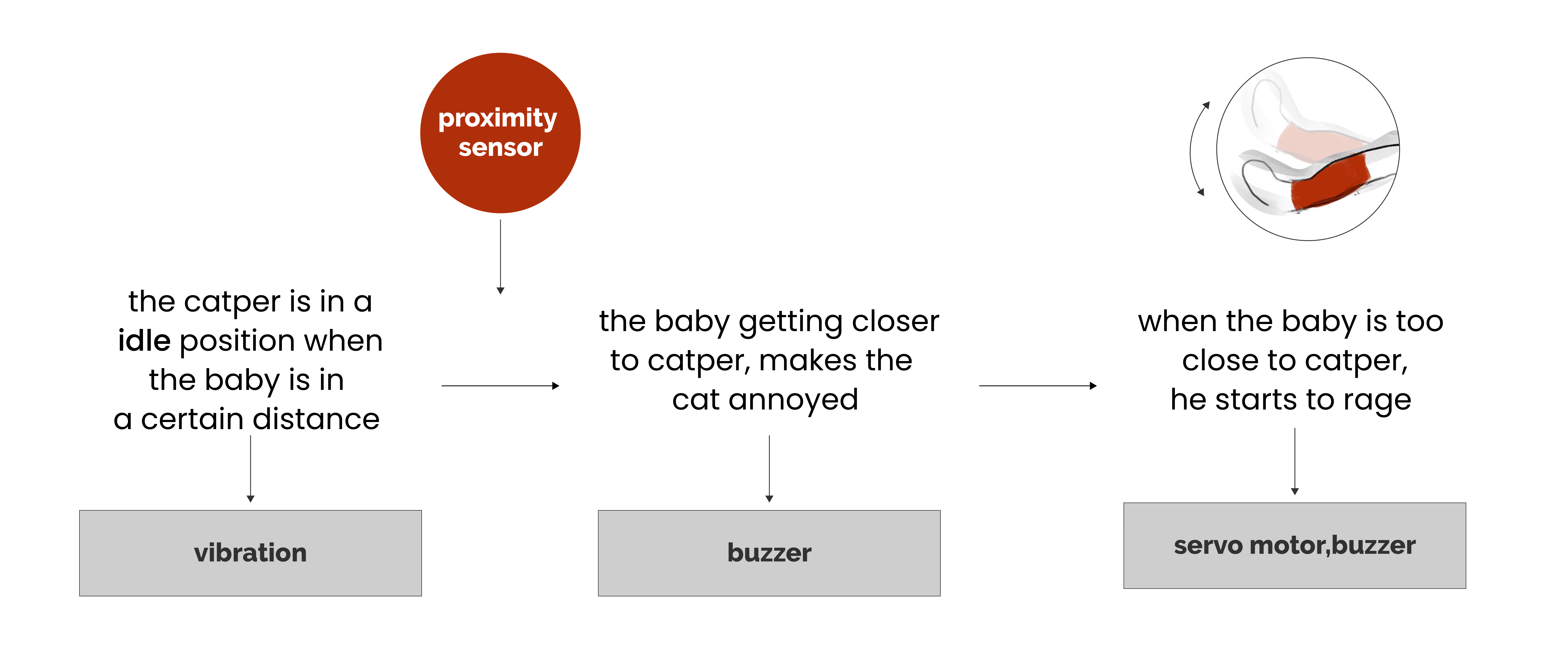 proximity sensor

the catper is in a idle position when the baby is in a certain distance

vibration

the baby getting closer to catper, makes the cat annoyed

buzzer

when the baby is too close to catper, he starts to rage

servo motor,buzzer